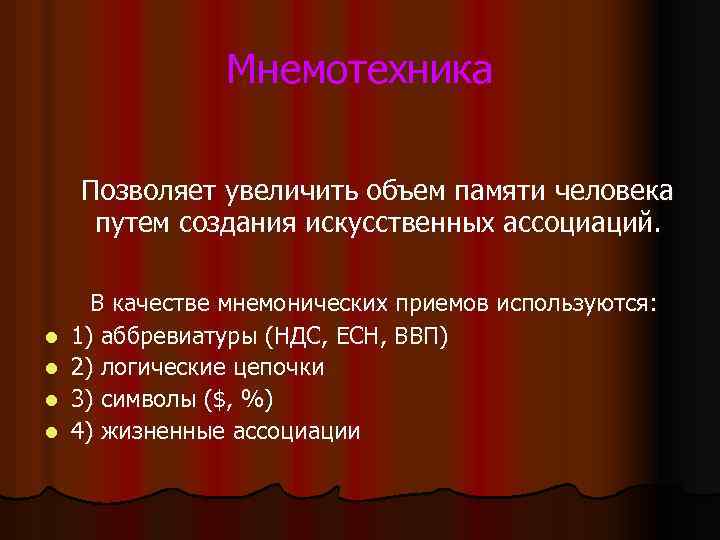 Мнемотехника

Позволяет увеличить объем памяти человека путем создания искусственных ассоциаций.

В качестве мнемонических приемов используются:

- 1) аббревиатуры (НДС, ЕСН, ВВП)
- 2) логические цепочки
- 3) символы (\$, %)
- 4) жизненные ассоциации